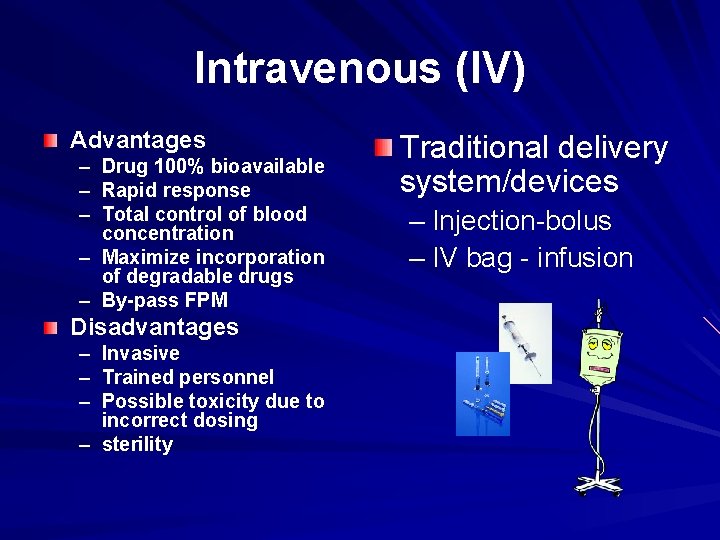 Intravenous (IV)

Advantages
– Drug 100% bioavailable
– Rapid response
– Total control of blood concentration
– Maximize incorporation of degradable drugs
– By-pass FPM

Disadvantages
– Invasive
– Trained personnel
– Possible toxicity due to incorrect dosing
– sterility

Traditional delivery system/devices
– Injection-bolus
– IV bag - infusion